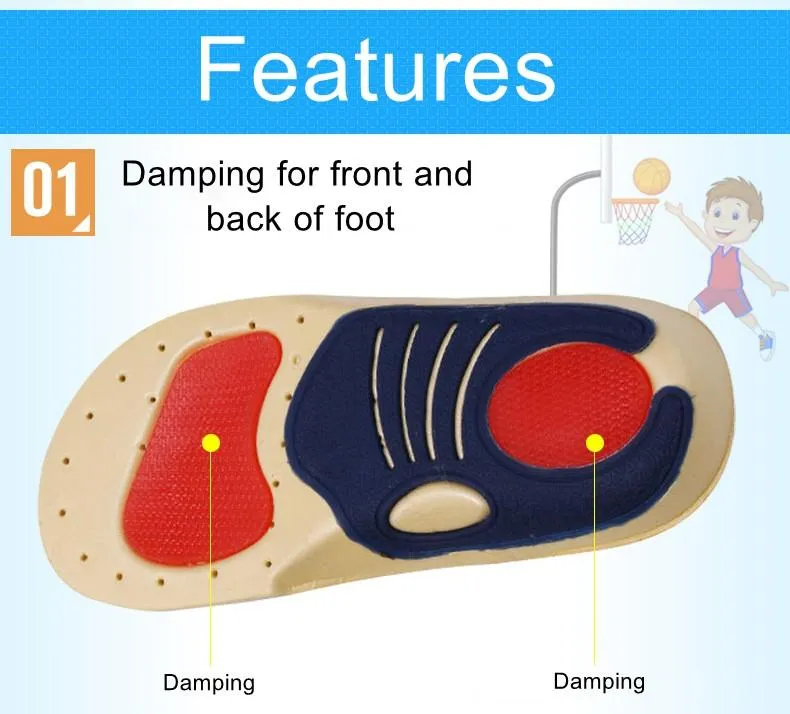 Features

01 Damping for front and back of foot

Damping

Damping